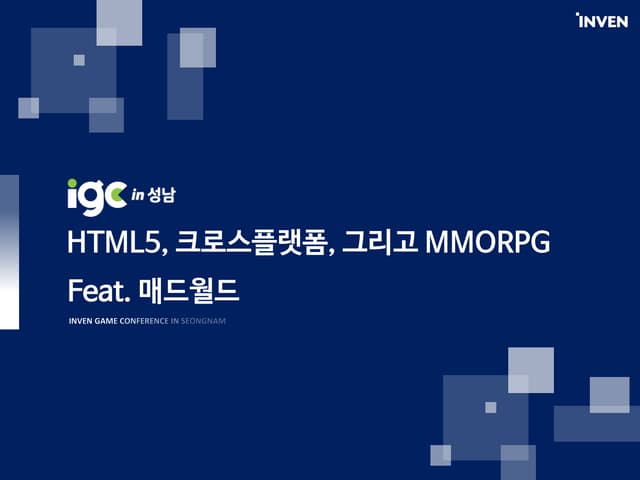 INVEN

igc in 성남

HTML5, 크로스플랫폼, 그리고 MMORPG

Feat. 매드월드

INVEN GAME CONFERENCE IN SEONGNAM